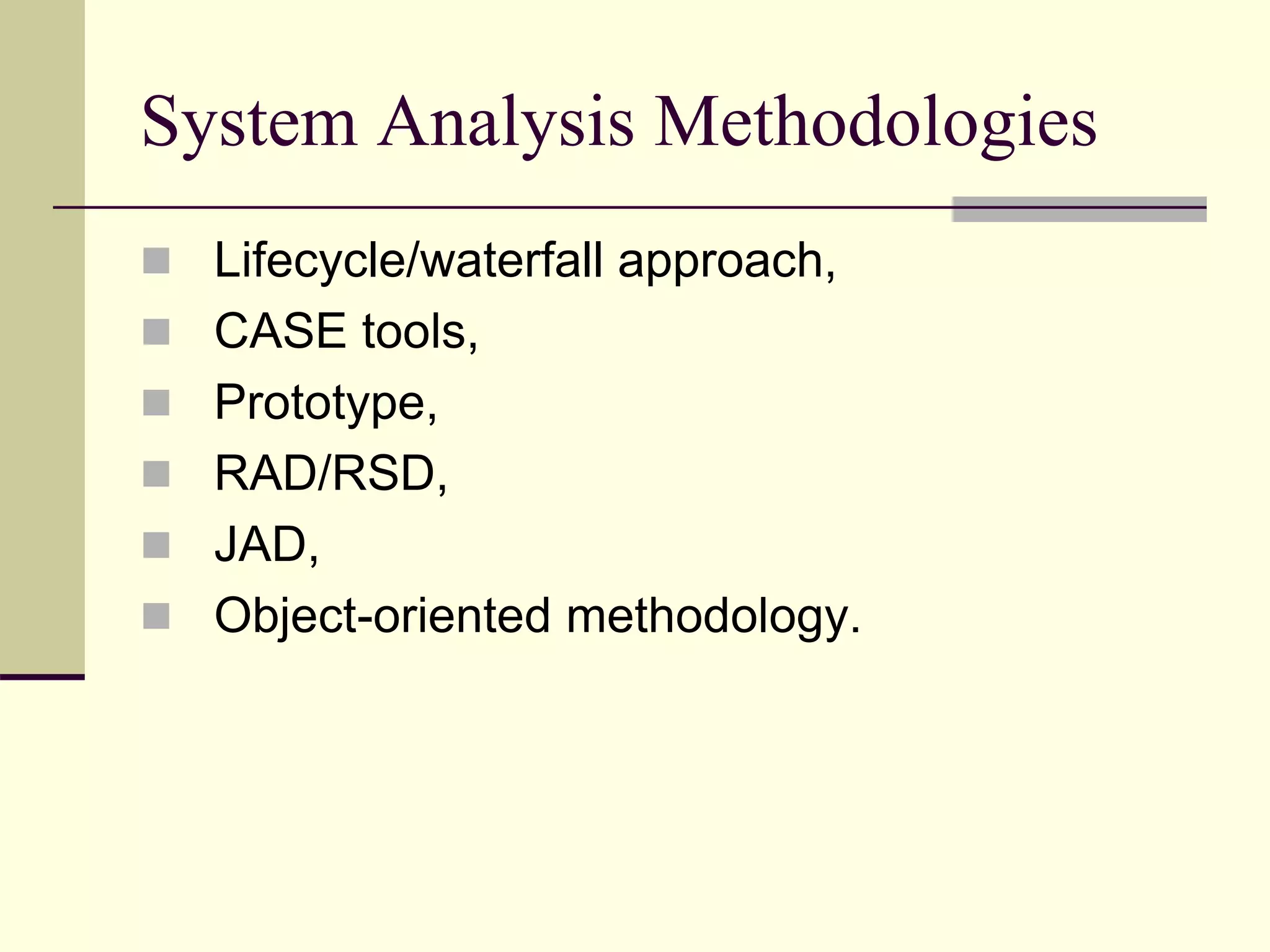 System Analysis Methodologies

- Lifecycle/waterfall approach,
- CASE tools,
- Prototype,
- RAD/RSD,
- JAD,
- Object-oriented methodology.